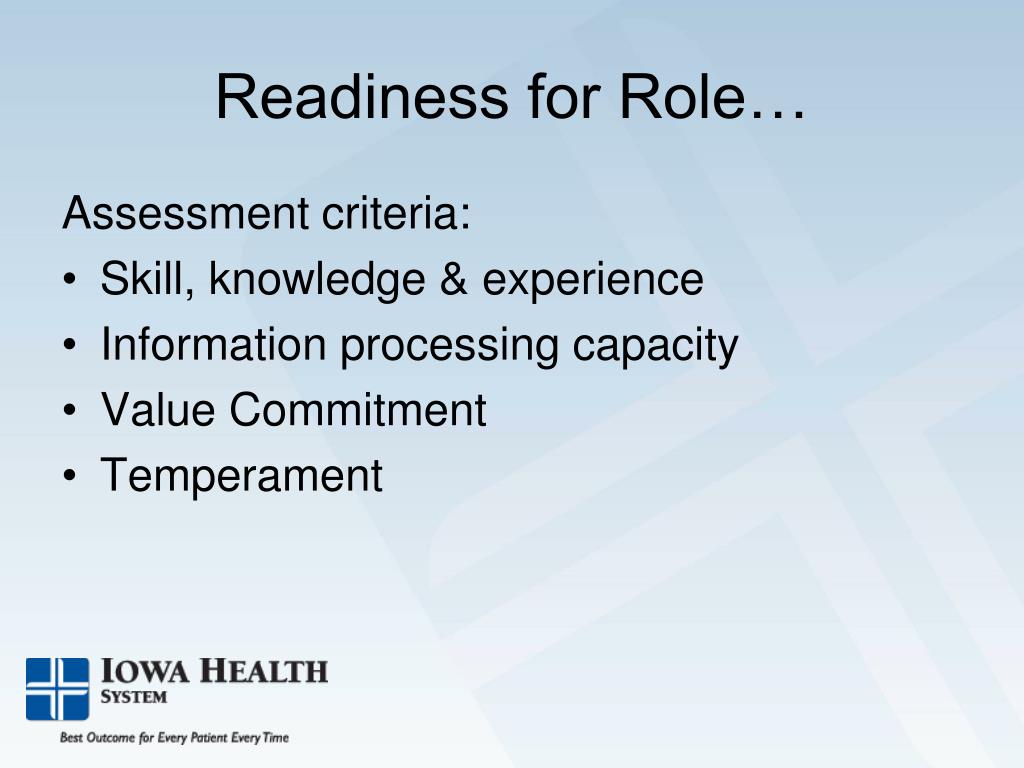 Readiness for Role…

Assessment criteria:
• Skill, knowledge & experience
• Information processing capacity
• Value Commitment
• Temperament

IOWA HEALTH SYSTEM
Best Outcome for Every Patient Every Time